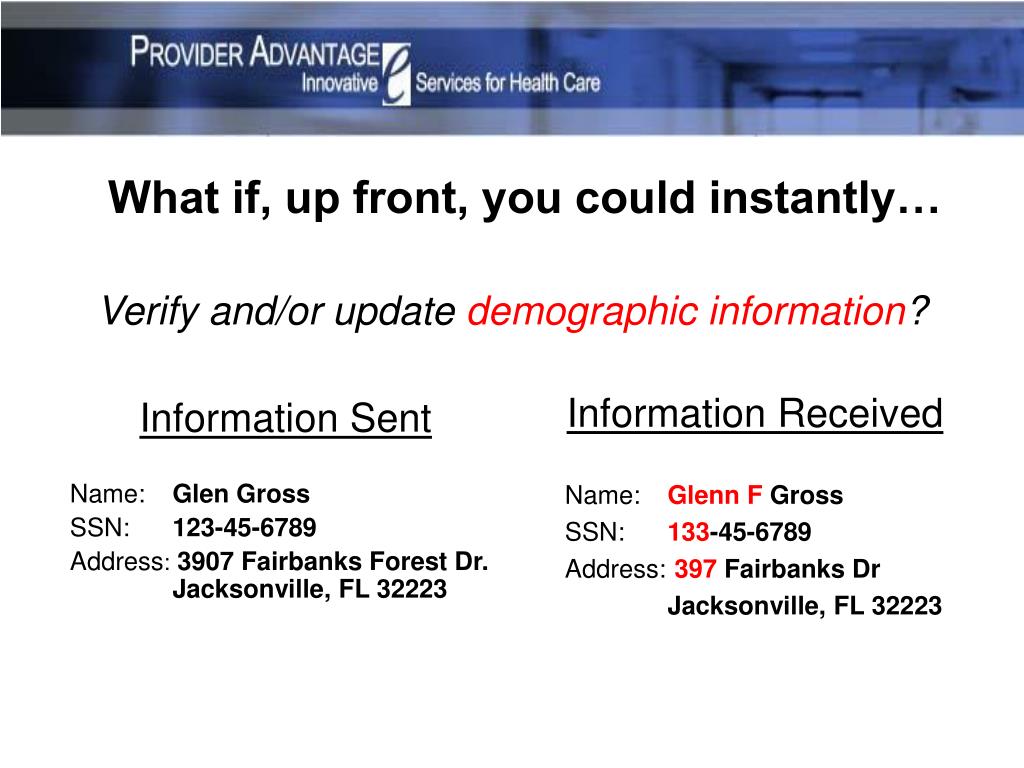 PROVIDER ADVANTAGE
Innovative Services for Health Care

What if, up front, you could instantly…

Verify and/or update demographic information?

Information Sent

Name: Glen Gross
SSN: 123-45-6789
Address: 3907 Fairbanks Forest Dr.
Jacksonville, FL 32223

Information Received

Name: Glenn F Gross
SSN: 133-45-6789
Address: 397 Fairbanks Dr
Jacksonville, FL 32223